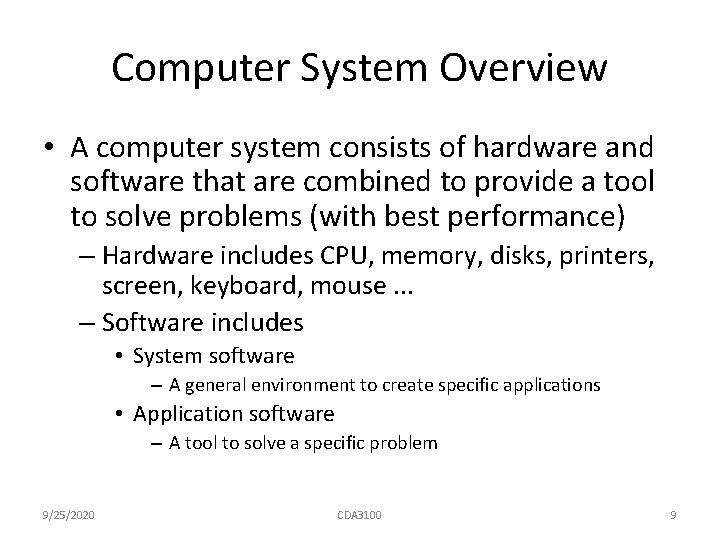 Computer System Overview

• A computer system consists of hardware and software that are combined to provide a tool to solve problems (with best performance)
– Hardware includes CPU, memory, disks, printers, screen, keyboard, mouse ...
– Software includes
• System software
– A general environment to create specific applications
• Application software
– A tool to solve a specific problem

9/25/2020 CDA3100 9